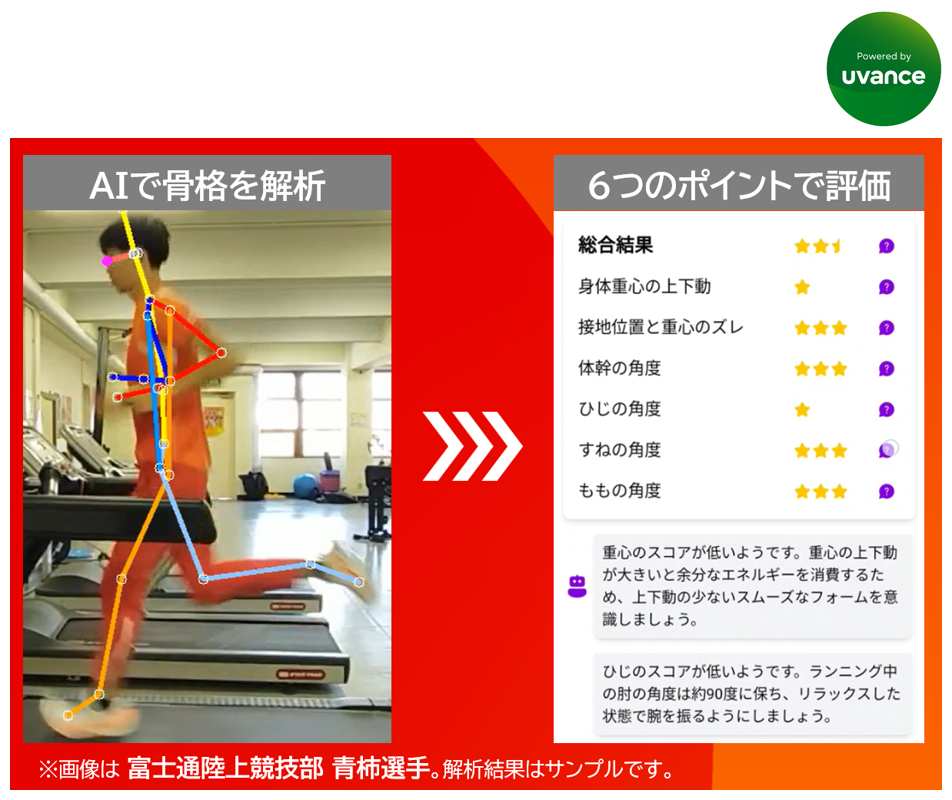 Powered by
uvance

AIで骨格を解析

6つのポイントで評価

総合結果
身体重心の上下動
接地位置と重心のズレ
体幹の角度
ひじの角度
すねの角度
ももの角度

重心のスコアが低いようです。重心の上下動が大きいと余分なエネルギーを消費するため、上下動の少ないスムーズなフォームを意識しましょう。

ひじのスコアが低いようです。ランニング中の肘の角度は約90度に保ち、リラックスした状態で腕を振るようにしましょう。

※画像は 富士通陸上競技部 青柿選手。解析結果はサンプルです。